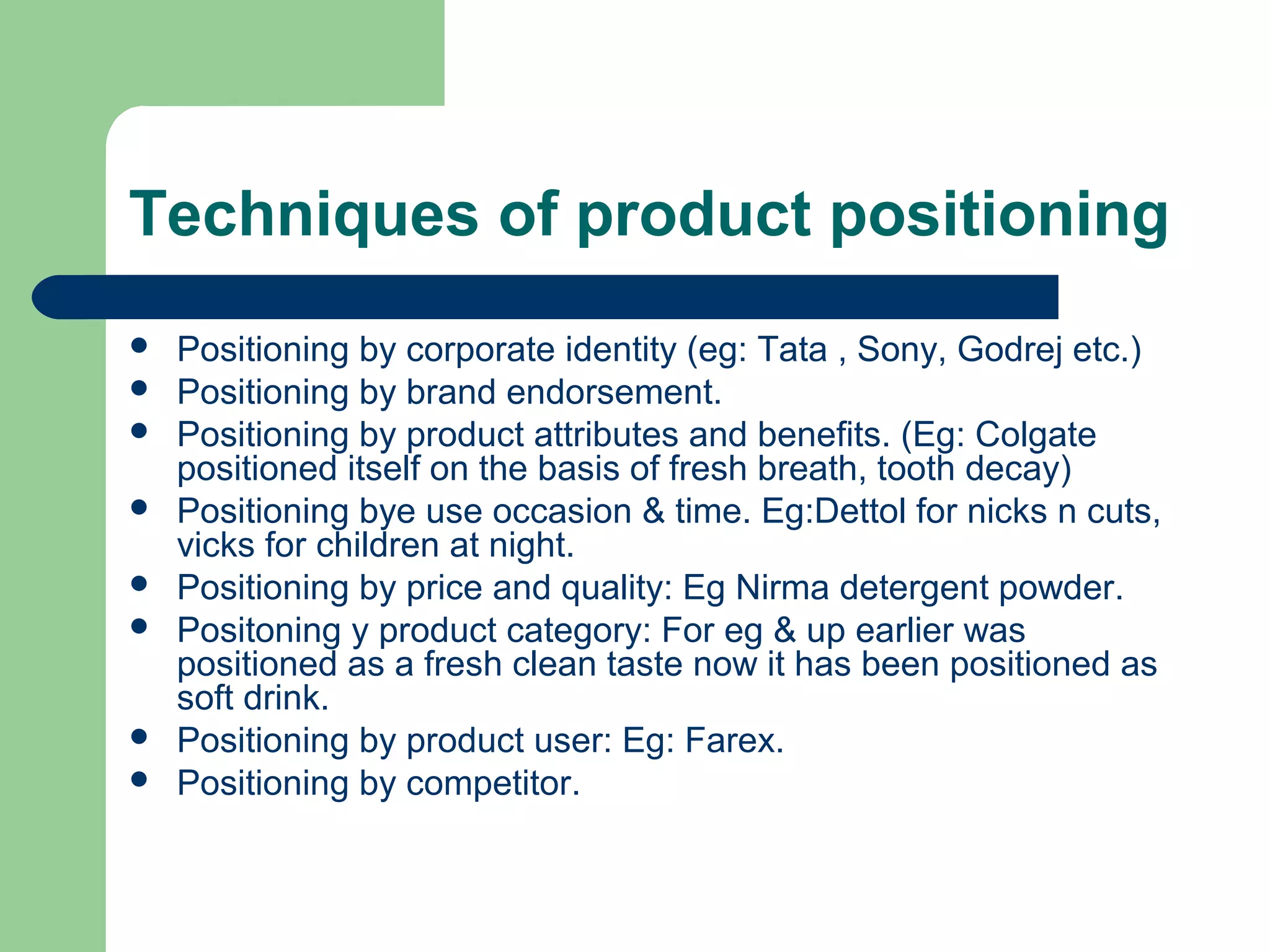 Techniques of product positioning

- Positioning by corporate identity (eg: Tata , Sony, Godrej etc.)
- Positioning by brand endorsement.
- Positioning by product attributes and benefits. (Eg: Colgate positioned itself on the basis of fresh breath, tooth decay)
- Positioning bye use occasion & time. Eg:Dettol for nicks n cuts, vicks for children at night.
- Positioning by price and quality: Eg Nirma detergent powder.
- Positoning y product category: For eg & up earlier was positioned as a fresh clean taste now it has been positioned as soft drink.
- Positioning by product user: Eg: Farex.
- Positioning by competitor.